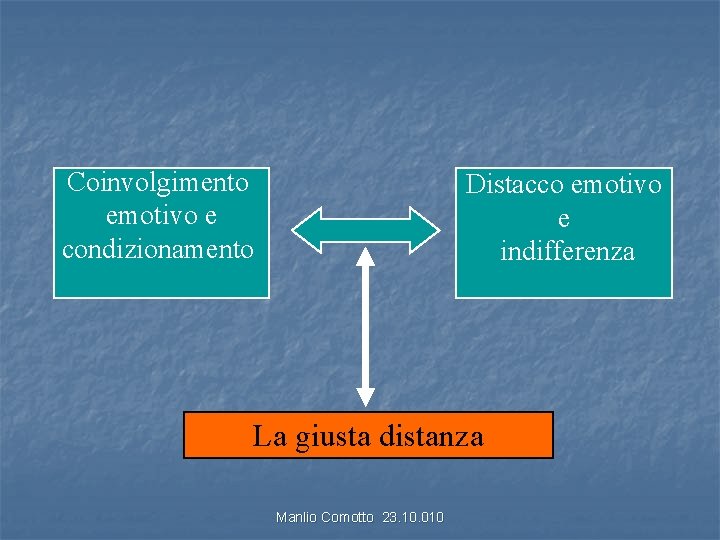 Coinvolgimento emotivo e condizionamento

Distacco emotivo e indifferenza

La giusta distanza

Manlio Comotto 23.10.010